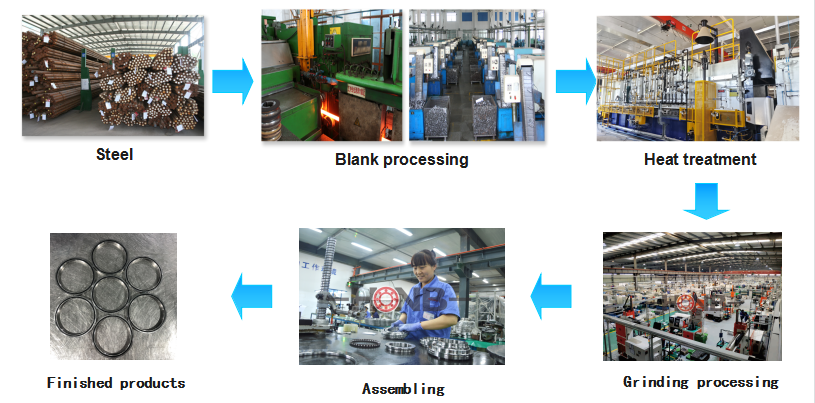 Steel

Blank processing

Heat treatment

Grinding processing

Assembling

Finished products